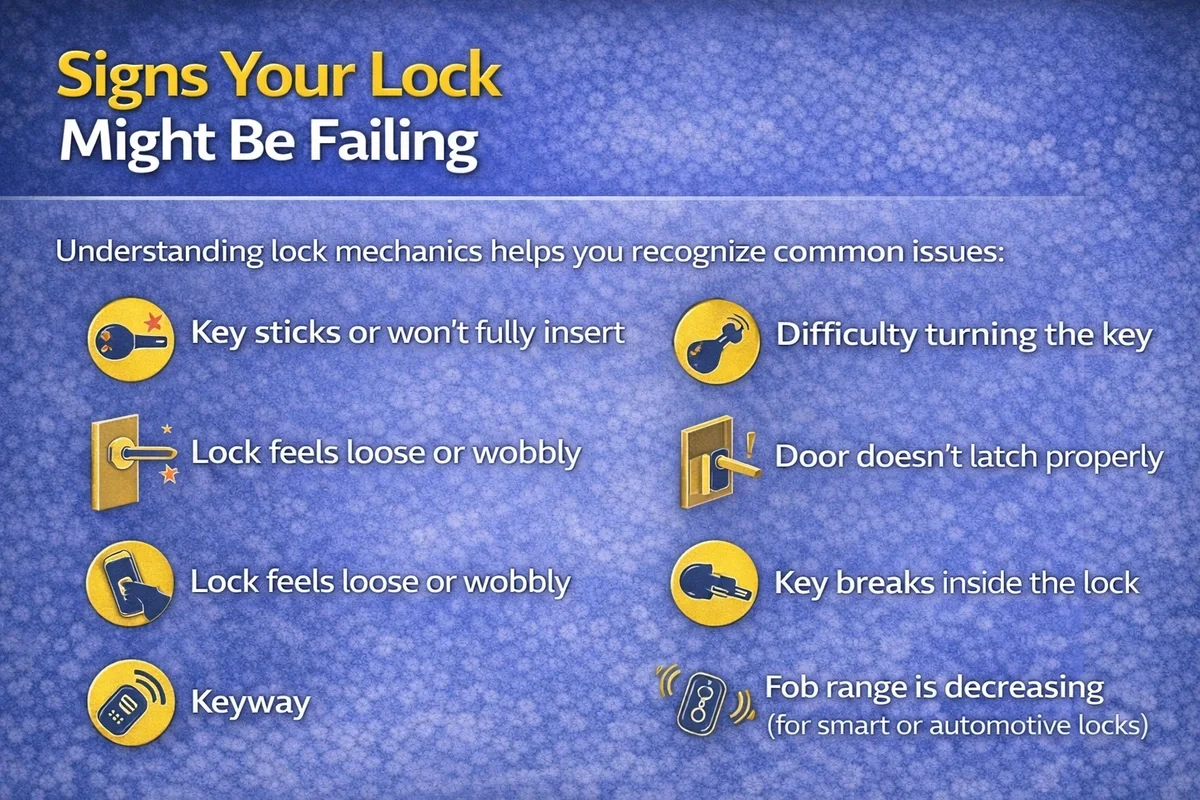 Signs Your Lock
Might Be Failing

Understanding lock mechanics helps you recognize common issues:

Key sticks or won't fully insert

Lock feels loose or wobbly

Lock feels loose or wobbly

Keyway

Difficulty turning the key

Door doesn't latch properly

Key breaks inside the lock

Fob range is decreasing
(for smart or automotive locks)